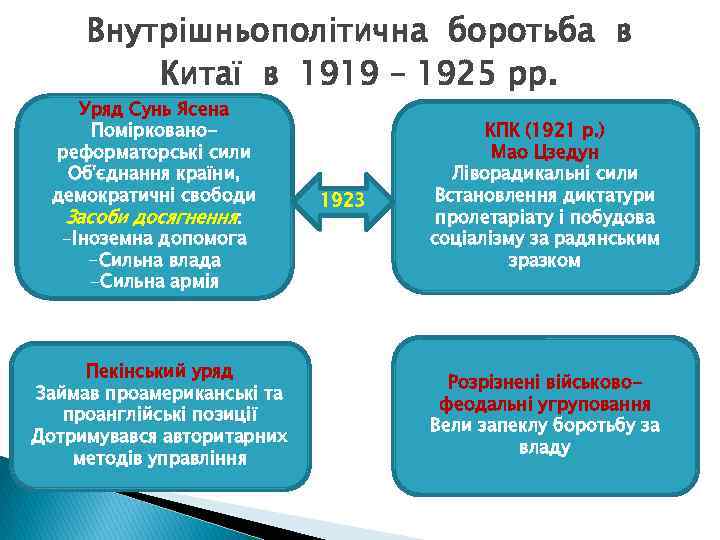 Внутрішньополітична боротьба в Китаї в 1919 – 1925 рр.

Уряд Сунь Ясена
Помірковано-реформаторські сили
Об'єднання країни, демократичні свободи
Засоби досягнення:
-Іноземна допомога
-Сильна влада
-Сильна армія

1923

КПК (1921 р.)
Мао Цзедун
Ліворадикальні сили
Встановлення диктатури пролетаріату і побудова соціалізму за радянським зразком

Пекінський уряд
Займав проамериканські та проанглійські позиції
Дотримувався авторитарних методів управління

Розрізнені військово-феодальні угруповання
Вели запеклу боротьбу за владу